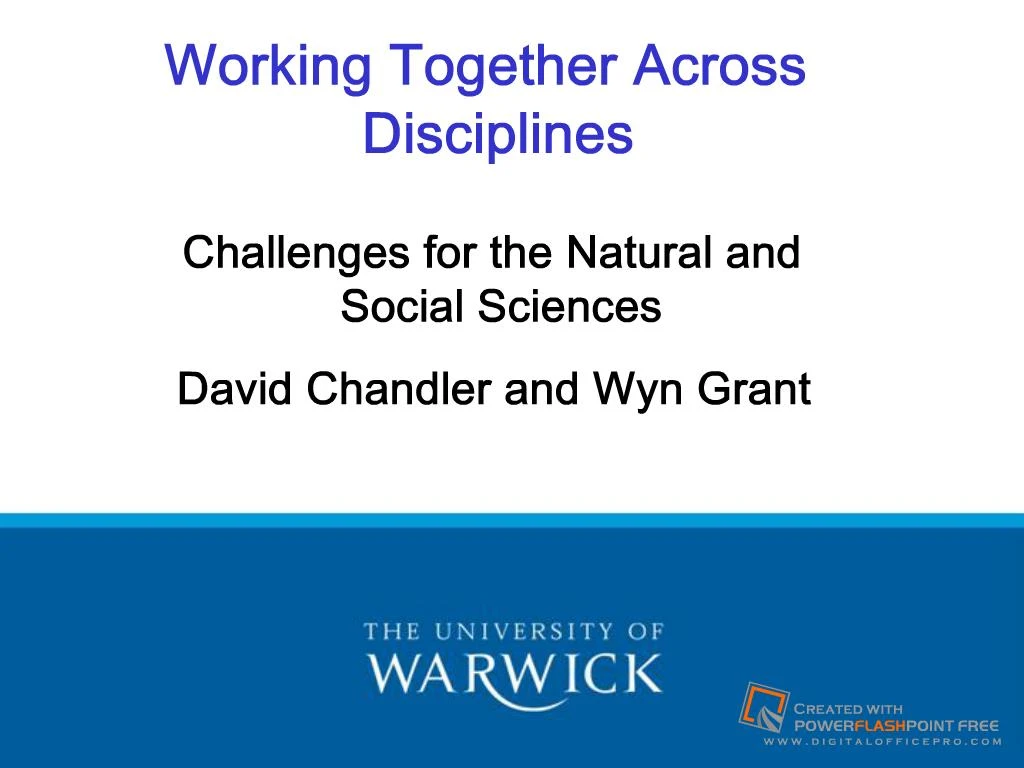 Working Together Across Disciplines

Challenges for the Natural and Social Sciences

David Chandler and Wyn Grant

THE UNIVERSITY OF
WARWICK

CREATED WITH
POWERFLASHPOINT FREE
WWW.DIGITALOFFICEPRO.COM